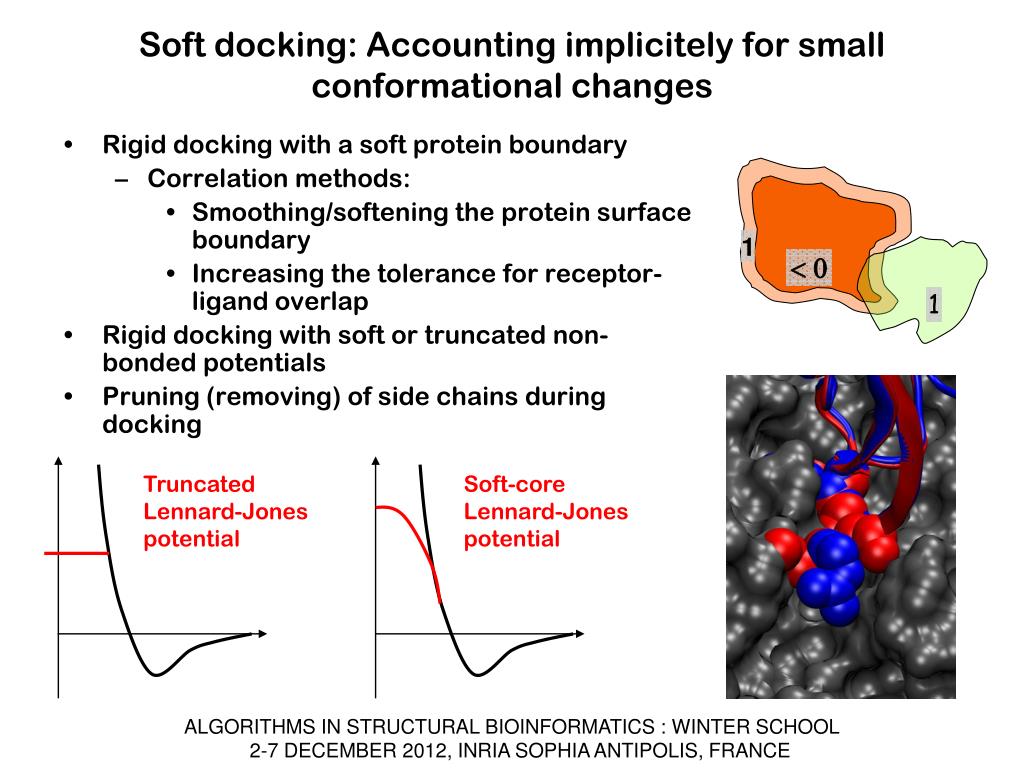 Soft docking: Accounting implicitely for small conformational changes

• Rigid docking with a soft protein boundary
– Correlation methods:
• Smoothing/softening the protein surface boundary
• Increasing the tolerance for receptor-ligand overlap
• Rigid docking with soft or truncated non-bonded potentials
• Pruning (removing) of side chains during docking

1
< 0
1

Truncated Lennard-Jones potential

Soft-core Lennard-Jones potential

ALGORITHMS IN STRUCTURAL BIOINFORMATICS : WINTER SCHOOL
2-7 DECEMBER 2012, INRIA SOPHIA ANTIPOLIS, FRANCE